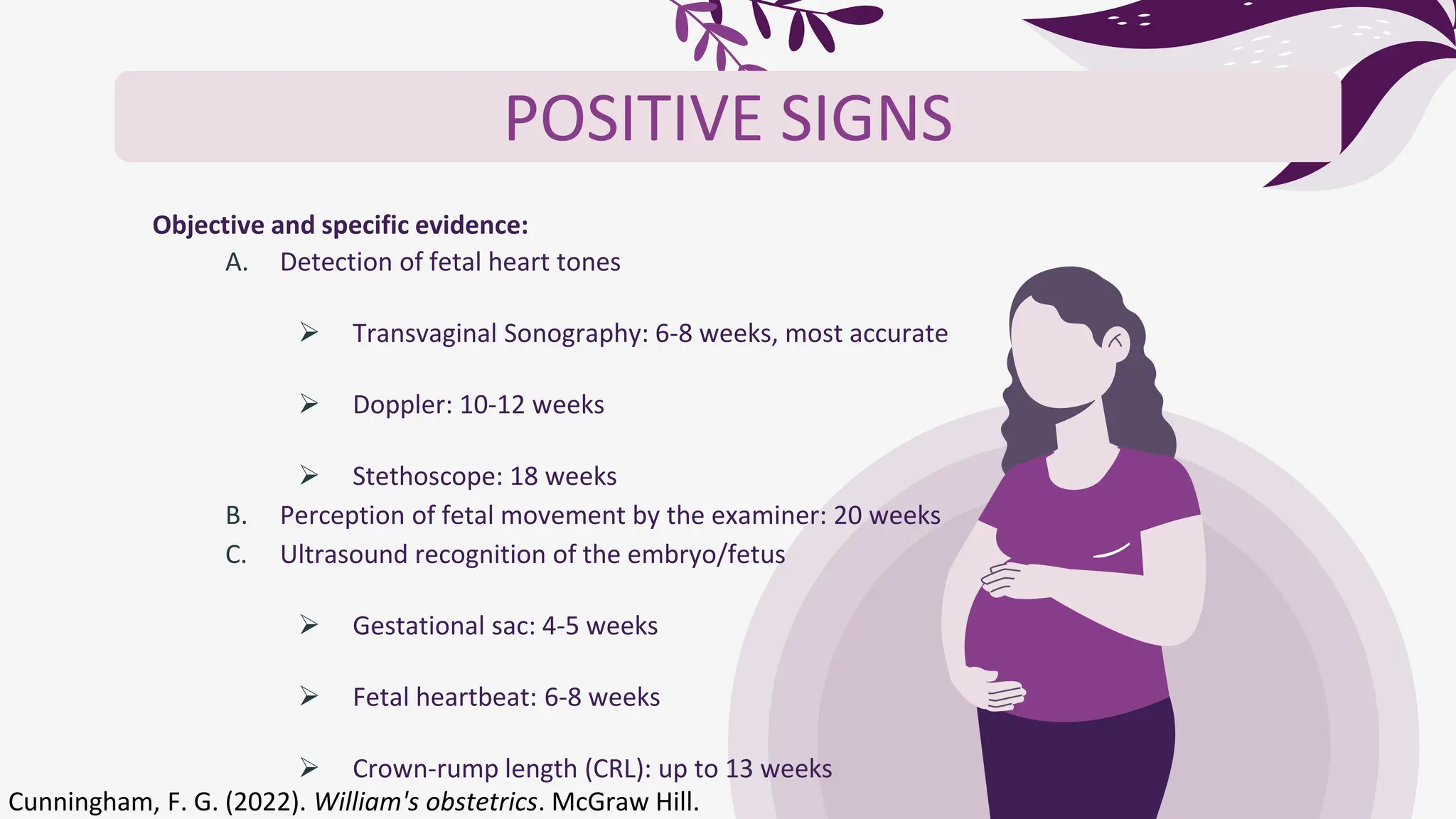 POSITIVE SIGNS

Objective and specific evidence:

A. Detection of fetal heart tones

➢ Transvaginal Sonography: 6-8 weeks, most accurate

➢ Doppler: 10-12 weeks

➢ Stethoscope: 18 weeks

B. Perception of fetal movement by the examiner: 20 weeks

C. Ultrasound recognition of the embryo/fetus

➢ Gestational sac: 4-5 weeks

➢ Fetal heartbeat: 6-8 weeks

➢ Crown-rump length (CRL): up to 13 weeks

Cunningham, F. G. (2022). William's obstetrics. McGraw Hill.